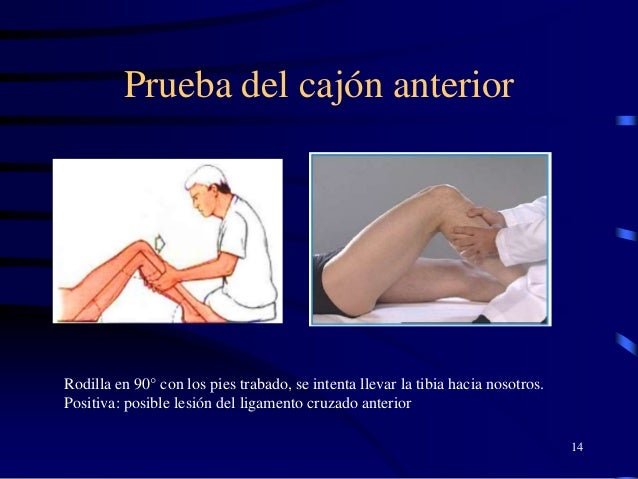 Prueba del cajón anterior

Rodilla en 90° con los pies trabado, se intenta llevar la tibia hacia nosotros.
Positiva: posible lesión del ligamento cruzado anterior

14